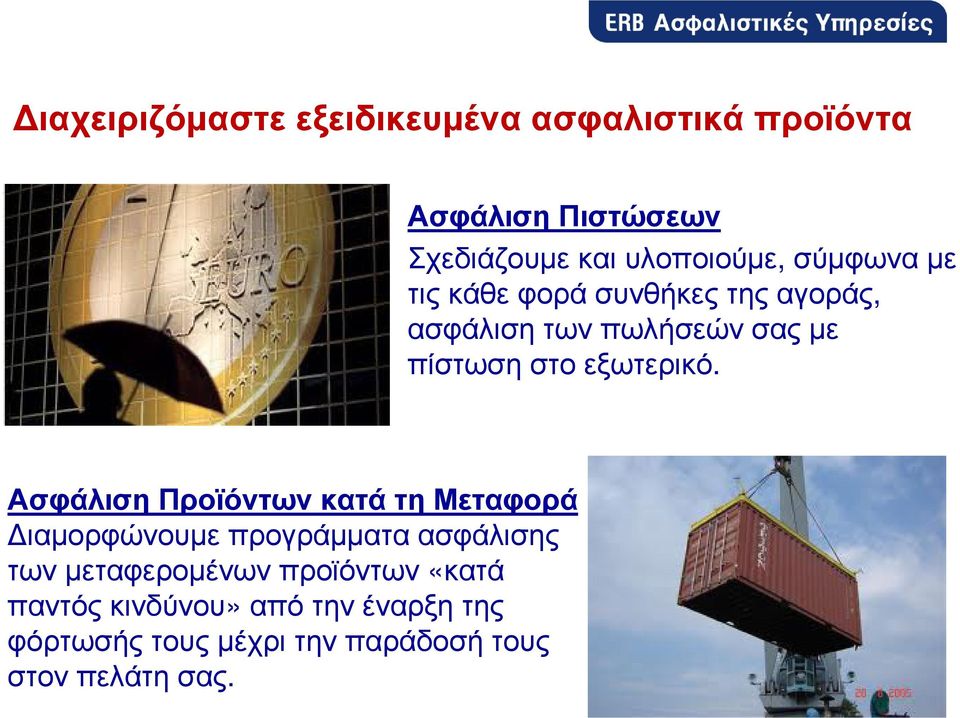 ERB Ασφαλιστικές Υπηρεσίες

Διαχειριζόμαστε εξειδικευμένα ασφαλιστικά προϊόντα

EURO

Ασφάλιση Πιστώσεων

Σχεδιάζουμε και υλοποιούμε, σύμφωνα με τις κάθε φορά συνθήκες της αγοράς, ασφάλιση των πωλήσεών σας με πίστωση στο εξωτερικό.

Ασφάλιση Προϊόντων κατά τη Μεταφορά

Διαμορφώνουμε προγράμματα ασφάλισης των μεταφερομένων προϊόντων «κατά παντός κινδύνου» από την έναρξη της φόρτωσής τους μέχρι την παράδοσή τους στον πελάτη σας.

20 6 2005